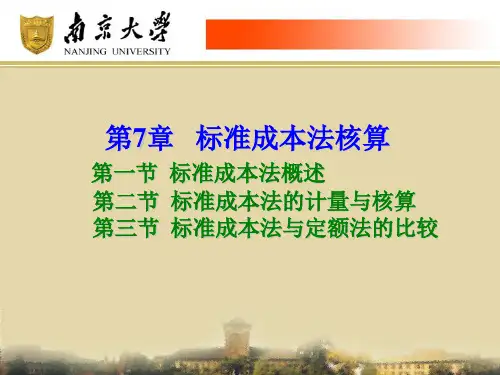 南京大學
NANJING UNIVERSITY

第7章 标准成本法核算

第一节 标准成本法概述
第二节 标准成本法的计量与核算
第三节 标准成本法与定额法的比较